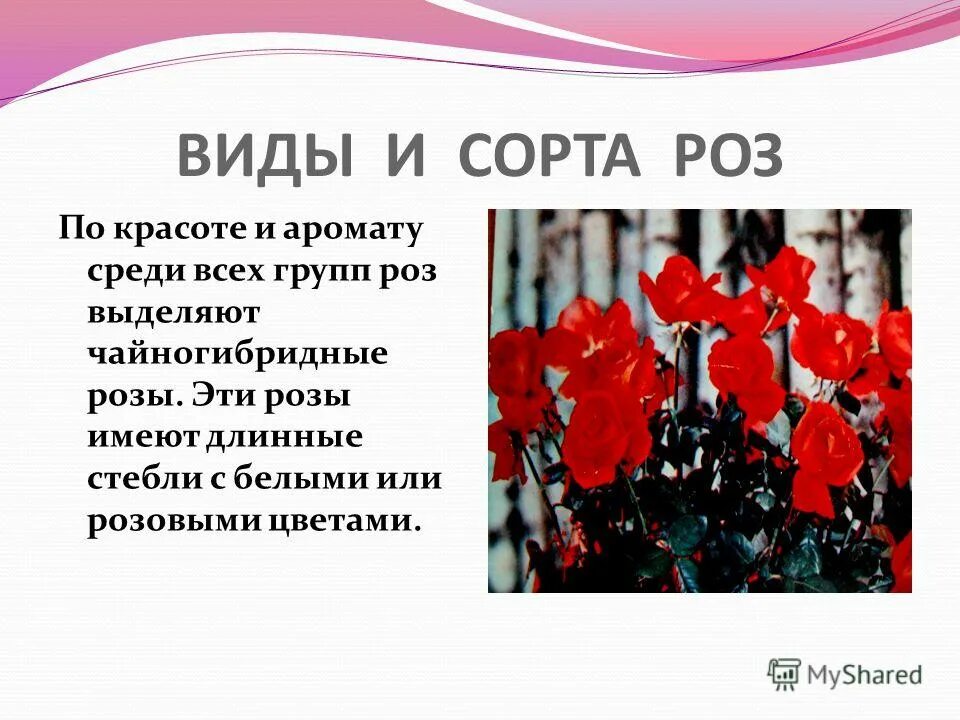 ВИДЫ И СОРТА РОЗ

По красоте и аромату среди всех групп роз выделяют чайногибридные розы. Эти розы имеют длинные стебли с белыми или розовыми цветами.

MyShared